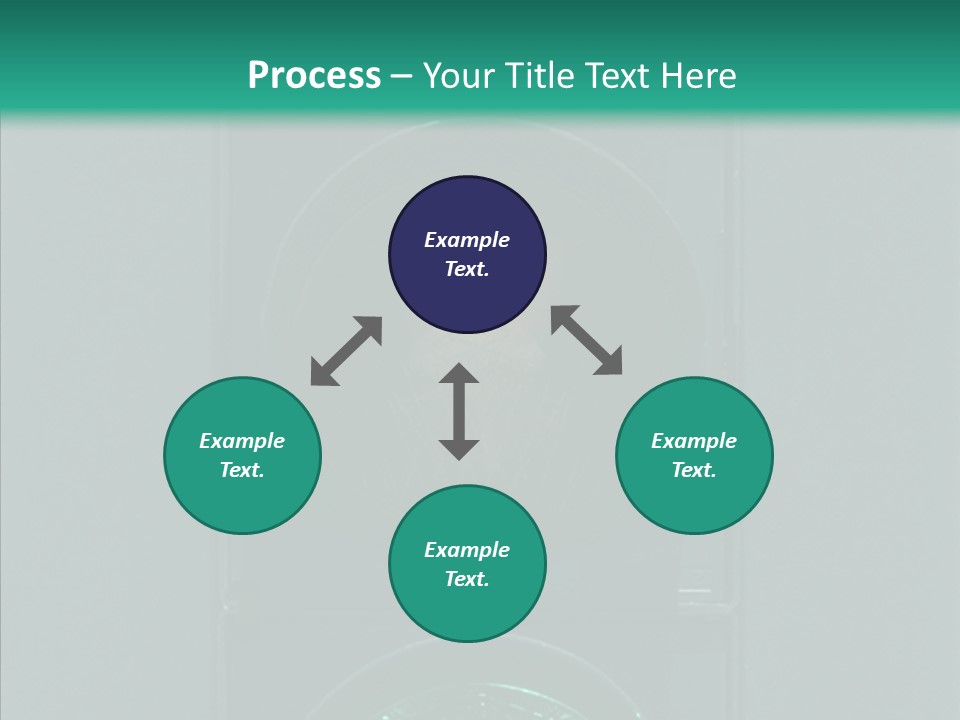 Process – Your Title Text Here

Example Text.

Example Text.

Example Text.

Example Text.